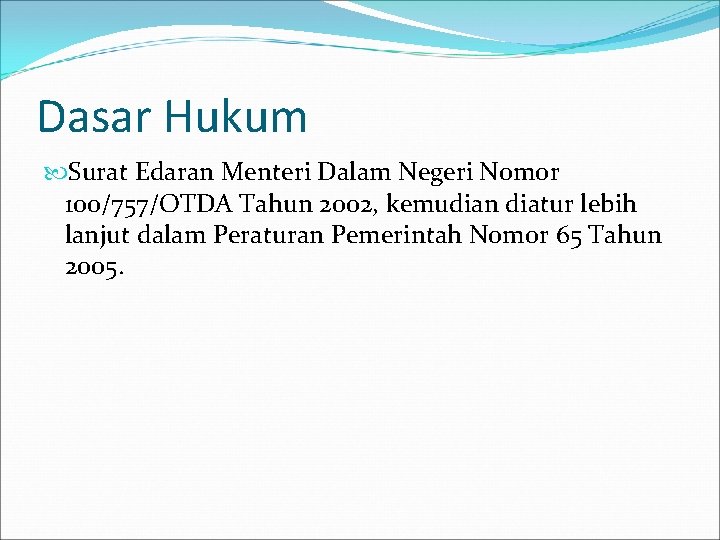 Dasar Hukum

Surat Edaran Menteri Dalam Negeri Nomor 100/757/OTDA Tahun 2002, kemudian diatur lebih lanjut dalam Peraturan Pemerintah Nomor 65 Tahun 2005.